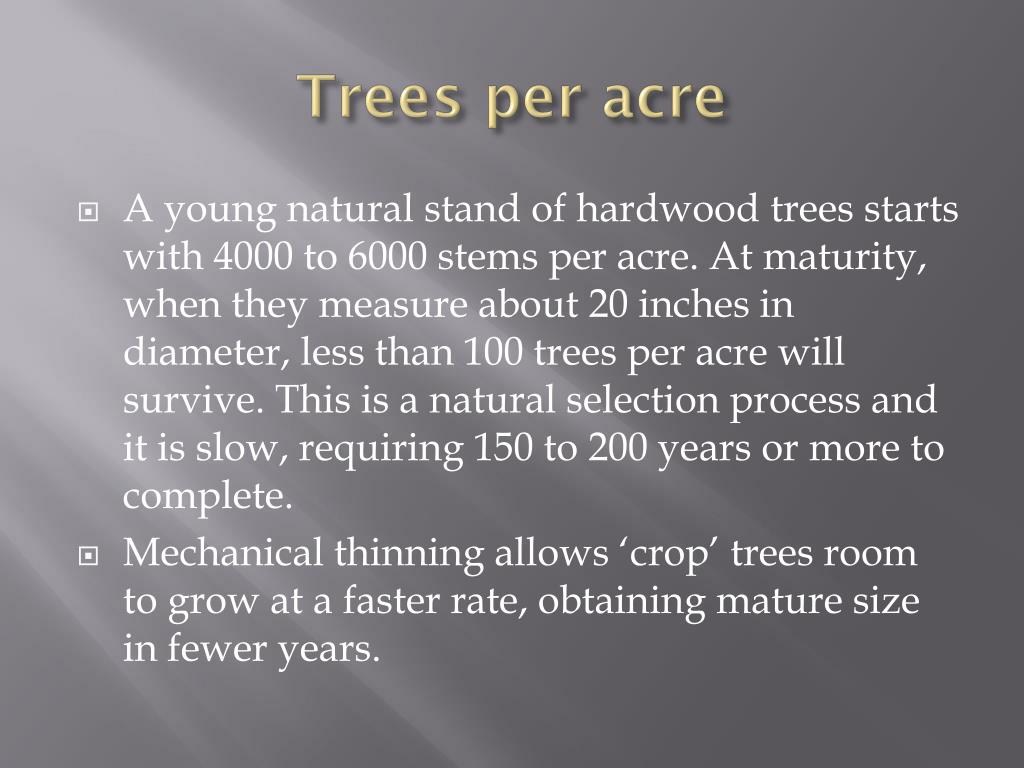 Trees per acre

A young natural stand of hardwood trees starts with 4000 to 6000 stems per acre. At maturity, when they measure about 20 inches in diameter, less than 100 trees per acre will survive. This is a natural selection process and it is slow, requiring 150 to 200 years or more to complete.

Mechanical thinning allows ‘crop’ trees room to grow at a faster rate, obtaining mature size in fewer years.